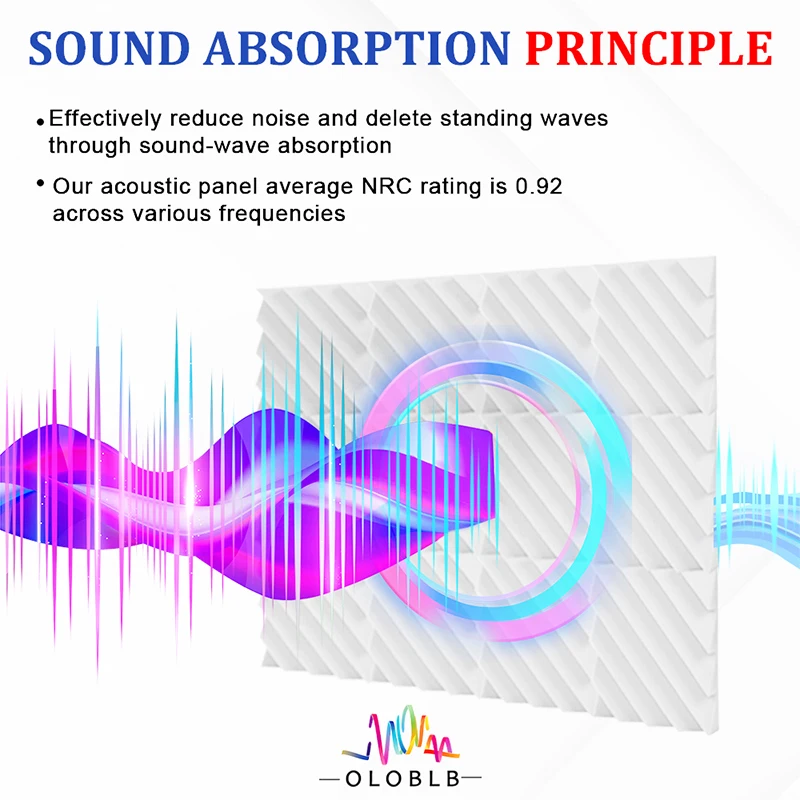 SOUND ABSORPTION PRINCIPLE

• Effectively reduce noise and delete standing waves through sound-wave absorption

• Our acoustic panel average NRC rating is 0.92 across various frequencies

—OLOBLB—